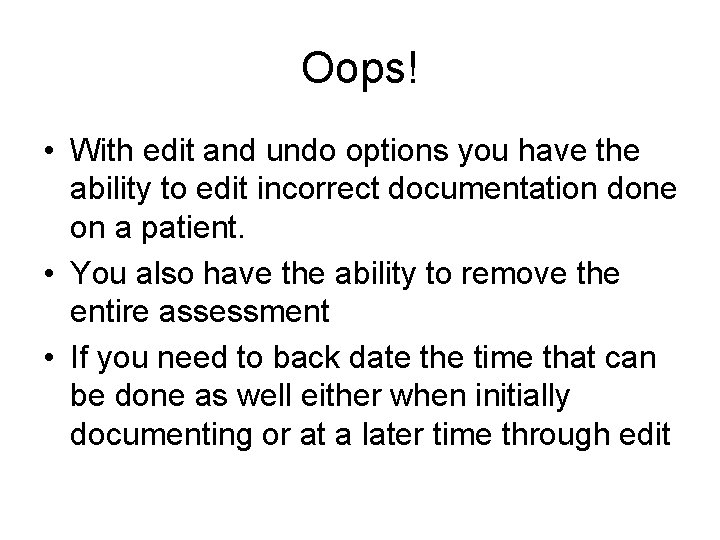 Oops!

• With edit and undo options you have the ability to edit incorrect documentation done on a patient.
• You also have the ability to remove the entire assessment
• If you need to back date the time that can be done as well either when initially documenting or at a later time through edit